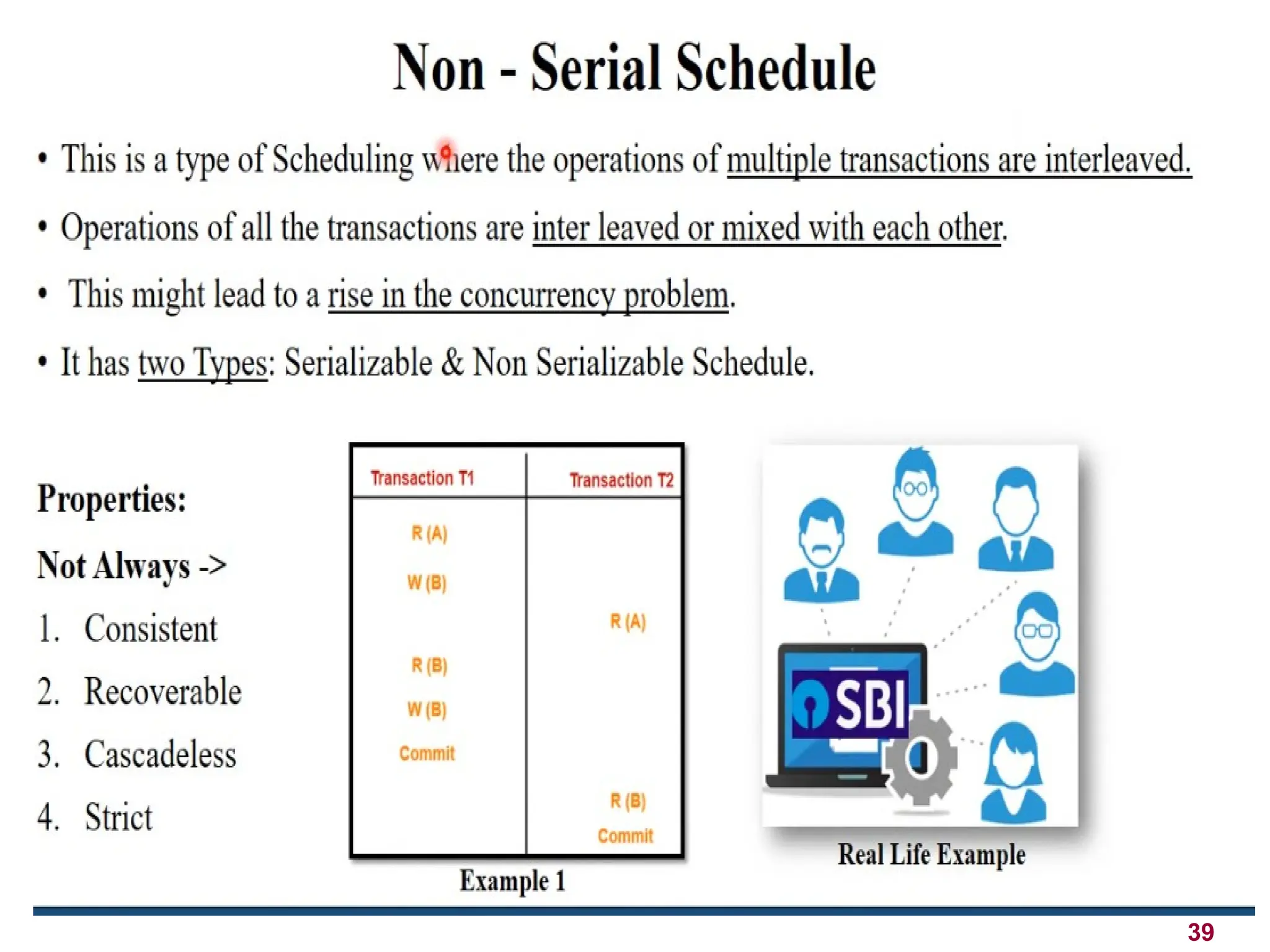 Non - Serial Schedule

• This is a type of Scheduling where the operations of multiple transactions are interleaved.

• Operations of all the transactions are inter leaved or mixed with each other.

• This might lead to a rise in the concurrency problem.

• It has two Types: Serializable & Non Serializable Schedule.

Properties:

Not Always ->

1. Consistent
2. Recoverable
3. Cascadeless
4. Strict

| Transaction T1 | Transaction T2 |
|---|---|
| R (A) | |
| W (B) | |
| | R (A) |
| R (B) | |
| W (B) | |
| Commit | |
| | R (B) |
| | Commit |

Example 1

SBI

Real Life Example

39